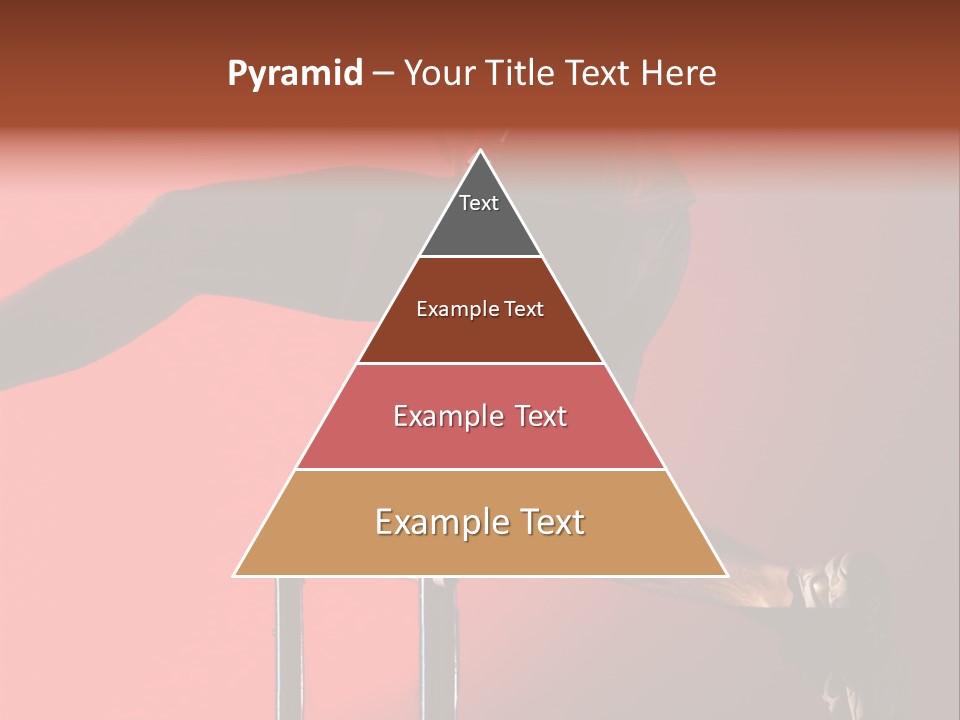 Pyramid – Your Title Text Here

Text

Example Text

Example Text

Example Text